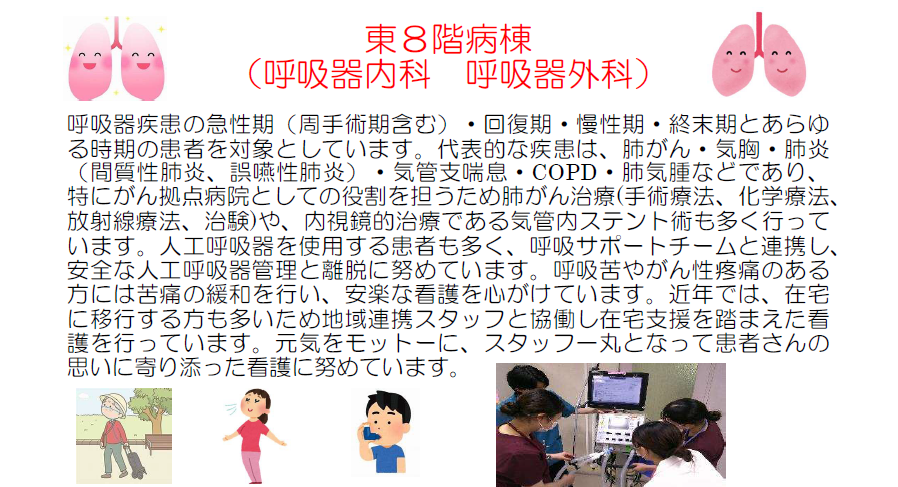 東８階病棟
（呼吸器内科　呼吸器外科）

呼吸器疾患の急性期（周手術期含む）・回復期・慢性期・終末期とあらゆる時期の患者を対象としています。代表的な疾患は、肺がん・気胸・肺炎（間質性肺炎、誤嚥性肺炎）・気管支喘息・COPD・肺気腫などであり、特にがん拠点病院としての役割を担うため肺がん治療(手術療法、化学療法、放射線療法、治験)や、内視鏡的治療である気管内ステント術も多く行っています。人工呼吸器を使用する患者も多く、呼吸サポートチームと連携し、安全な人工呼吸器管理と離脱に努めています。呼吸苦やがん性疼痛のある方には苦痛の緩和を行い、安楽な看護を心がけています。近年では、在宅に移行する方も多いため地域連携スタッフと協働し在宅支援を踏まえた看護を行っています。元気をモットーに、スタッフ一丸となって患者さんの思いに寄り添った看護に努めています。